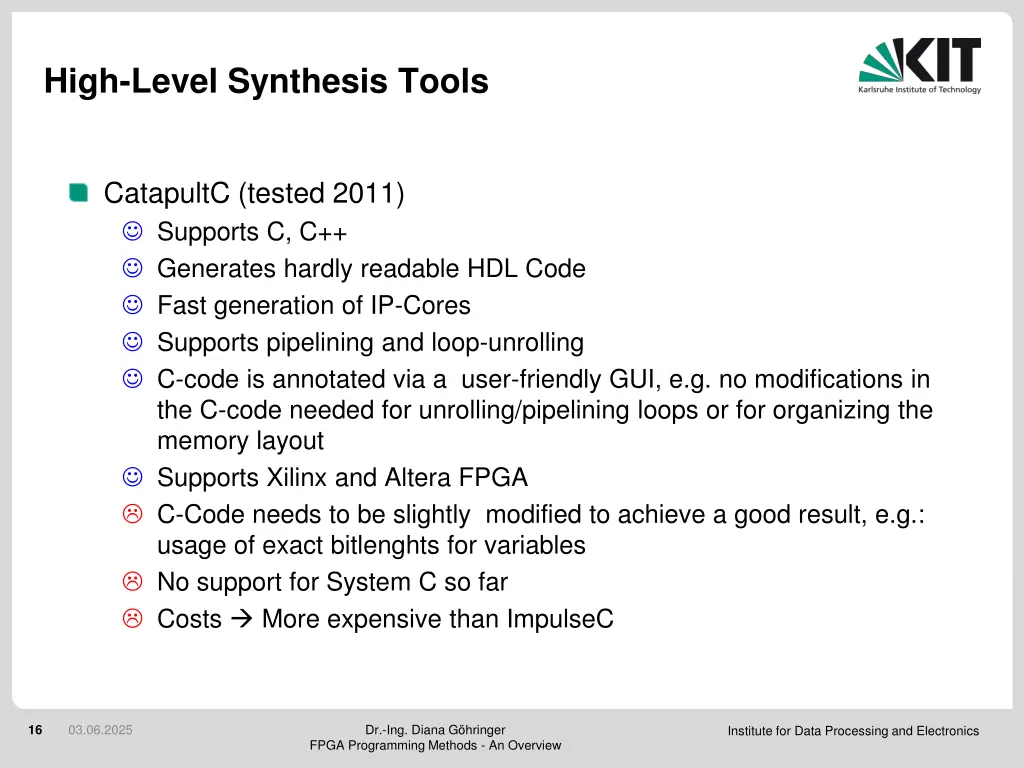 High-Level Synthesis Tools

KIT
Karlsruhe Institute of Technology

CatapultC (tested 2011)
☺ Supports C, C++
☺ Generates hardly readable HDL Code
☺ Fast generation of IP-Cores
☺ Supports pipelining and loop-unrolling
☺ C-code is annotated via a user-friendly GUI, e.g. no modifications in the C-code needed for unrolling/pipelining loops or for organizing the memory layout
☺ Supports Xilinx and Altera FPGA
☹ C-Code needs to be slightly modified to achieve a good result, e.g.: usage of exact bitlenghts for variables
☹ No support for System C so far
☹ Costs → More expensive than ImpulseC

16 03.06.2025 Dr.-Ing. Diana Göhringer
FPGA Programming Methods - An Overview
Institute for Data Processing and Electronics